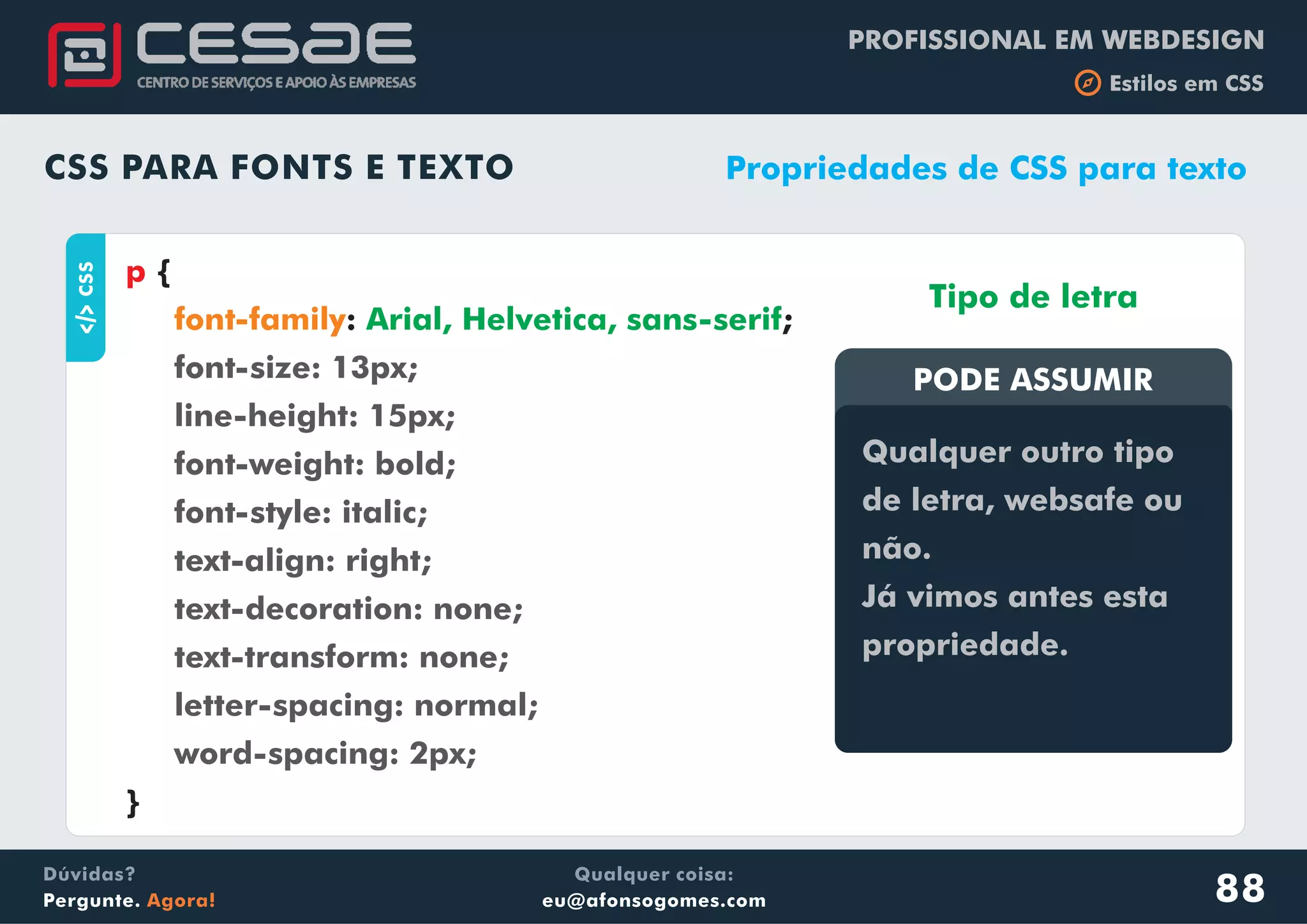 CESAE
CENTRO DE SERVIÇOS E APOIO ÀS EMPRESAS

PROFISSIONAL EM WEBDESIGN
Estilos em CSS

CSS PARA FONTS E TEXTO

Propriedades de CSS para texto

</> CSS

p {
font-family: Arial, Helvetica, sans-serif;
font-size: 13px;
line-height: 15px;
font-weight: bold;
font-style: italic;
text-align: right;
text-decoration: none;
text-transform: none;
letter-spacing: normal;
word-spacing: 2px;
}

Tipo de letra

PODE ASSUMIR

Qualquer outro tipo de letra, websafe ou não.
Já vimos antes esta propriedade.

Dúvidas?
Pergunte. Agora!

Qualquer coisa:
eu@afonsogomes.com

88